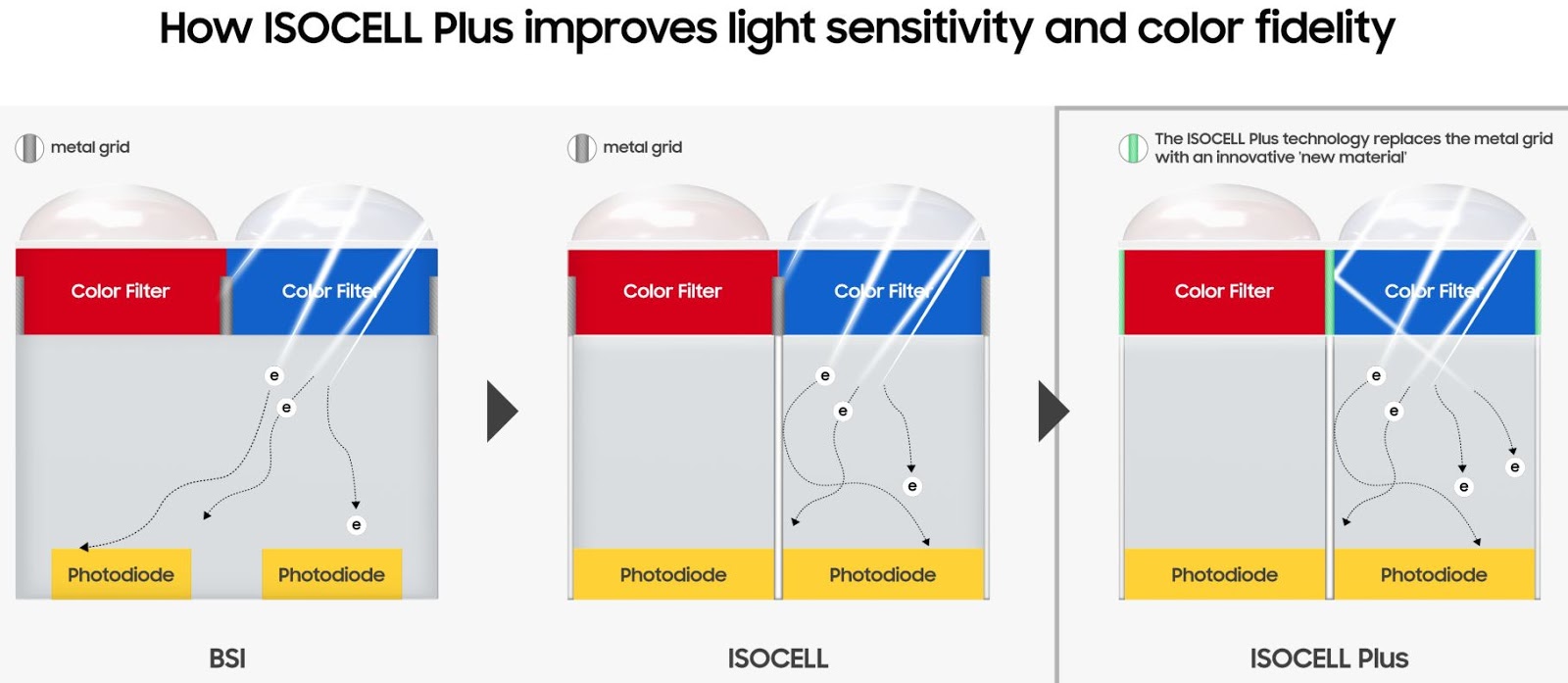 How ISOCELL Plus improves light sensitivity and color fidelity

metal grid

Color Filter

Color Filter

e

e

e

Photodiode

Photodiode

BSI

metal grid

Color Filter

Color Filter

e

e

e

Photodiode

Photodiode

ISOCELL

The ISOCELL Plus technology replaces the metal grid with an innovative 'new material'

Color Filter

Color Filter

e

e

e

e

Photodiode

Photodiode

ISOCELL Plus